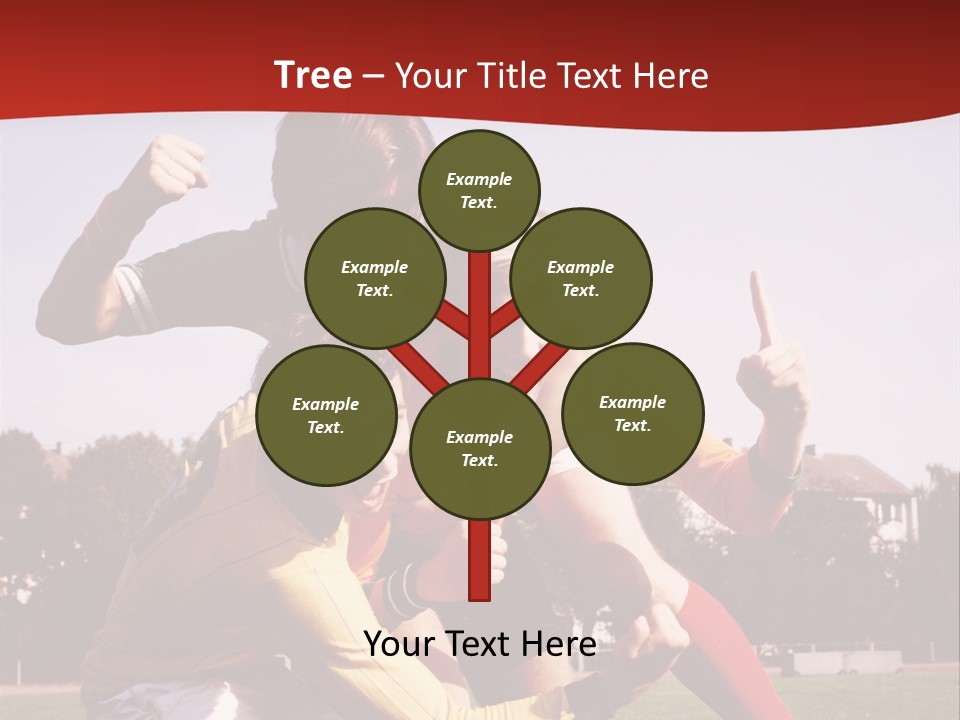 Tree – Your Title Text Here

Example Text.

Example Text.

Example Text.

Example Text.

Example Text.

Example Text.

Your Text Here